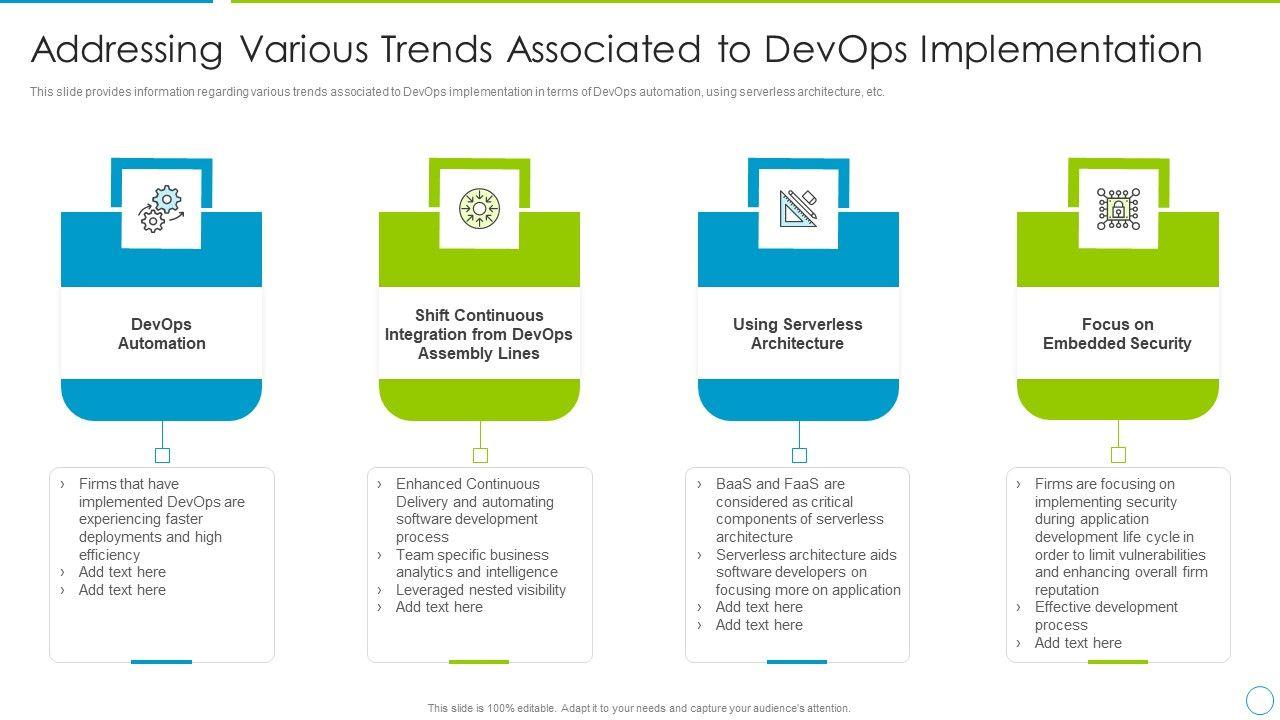 Addressing Various Trends Associated to DevOps Implementation

This slide provides information regarding various trends associated to DevOps implementation in terms of DevOps automation, using serverless architecture, etc.

DevOps Automation

› Firms that have implemented DevOps are experiencing faster deployments and high efficiency
› Add text here
› Add text here

Shift Continuous Integration from DevOps Assembly Lines

› Enhanced Continuous Delivery and automating software development process
› Team specific business analytics and intelligence
› Leveraged nested visibility
› Add text here

Using Serverless Architecture

› BaaS and FaaS are considered as critical components of serverless architecture
› Serverless architecture aids software developers on focusing more on application
› Add text here
› Add text here

Focus on Embedded Security

› Firms are focusing on implementing security during application development life cycle in order to limit vulnerabilities and enhancing overall firm reputation
› Effective development process
› Add text here

This slide is 100% editable. Adapt it to your needs and capture your audience's attention.